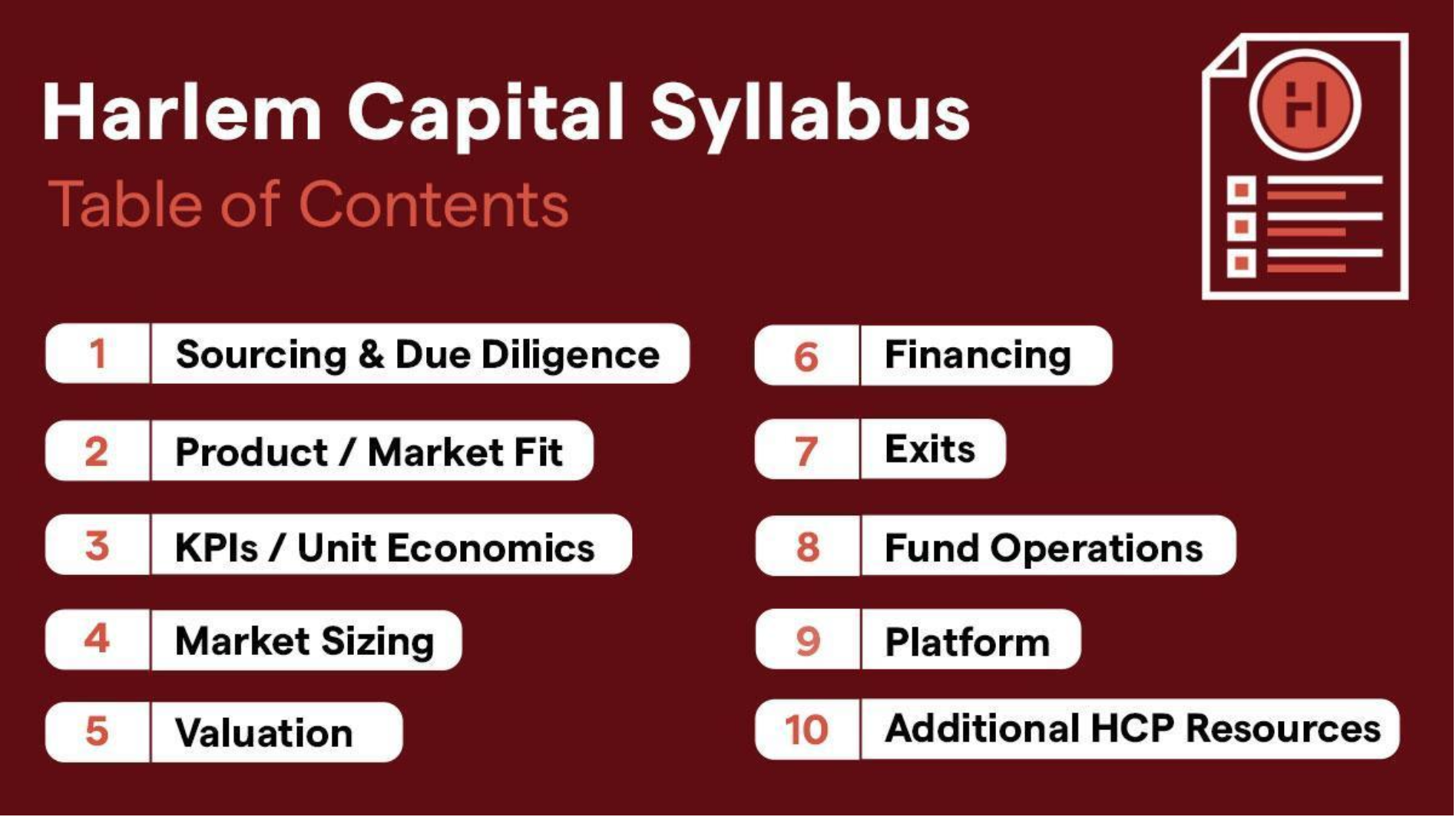 Harlem Capital Syllabus
Table of Contents

H

1 Sourcing & Due Diligence
2 Product / Market Fit
3 KPIs / Unit Economics
4 Market Sizing
5 Valuation

6 Financing
7 Exits
8 Fund Operations
9 Platform
10 Additional HCP Resources